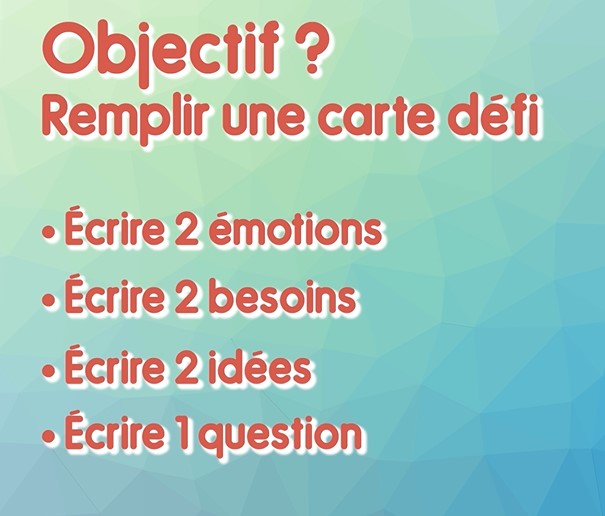 Objectif ?
Remplir une carte défi

• Écrire 2 émotions
• Écrire 2 besoins
• Écrire 2 idées
• Écrire 1 question